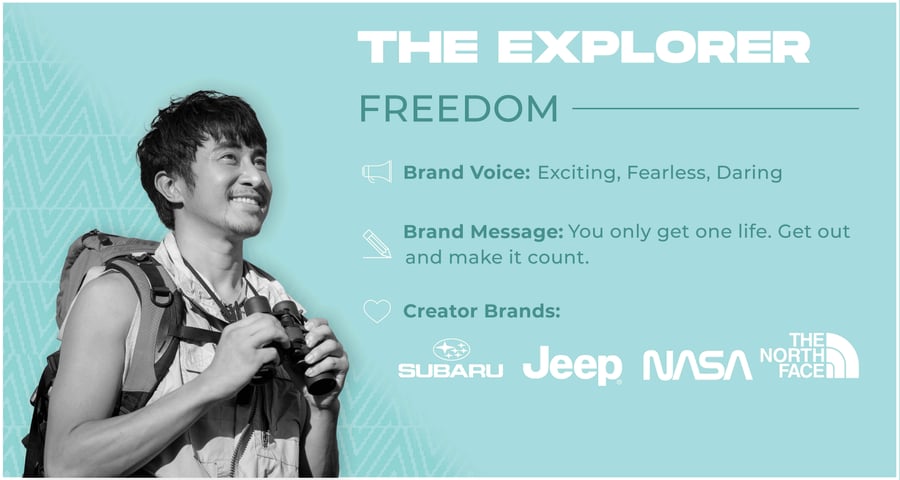 THE EXPLORER

FREEDOM

Brand Voice: Exciting, Fearless, Daring

Brand Message: You only get one life. Get out and make it count.

Creator Brands:

SUBARU Jeep NASA THE NORTH FACE